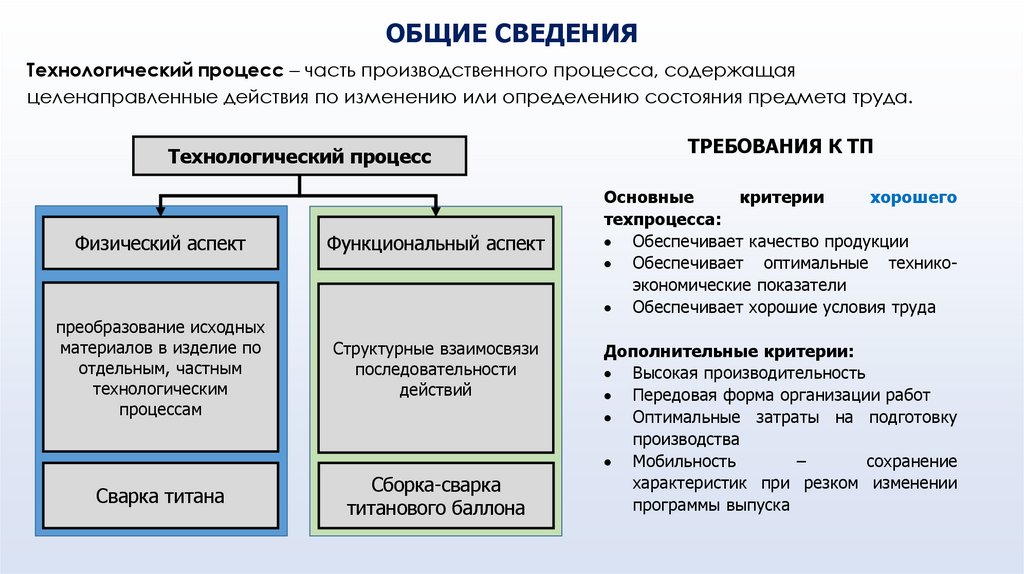 ОБЩИЕ СВЕДЕНИЯ

Технологический процесс – часть производственного процесса, содержащая целенаправленные действия по изменению или определению состояния предмета труда.

Технологический процесс

Физический аспект

преобразование исходных материалов в изделие по отдельным, частным технологическим процессам

Сварка титана

Функциональный аспект

Структурные взаимосвязи последовательности действий

Сборка-сварка титанового баллона

ТРЕБОВАНИЯ К ТП

Основные критерии хорошего техпроцесса:
• Обеспечивает качество продукции
• Обеспечивает оптимальные технико-экономические показатели
• Обеспечивает хорошие условия труда

Дополнительные критерии:
• Высокая производительность
• Передовая форма организации работ
• Оптимальные затраты на подготовку производства
• Мобильность – сохранение характеристик при резком изменении программы выпуска